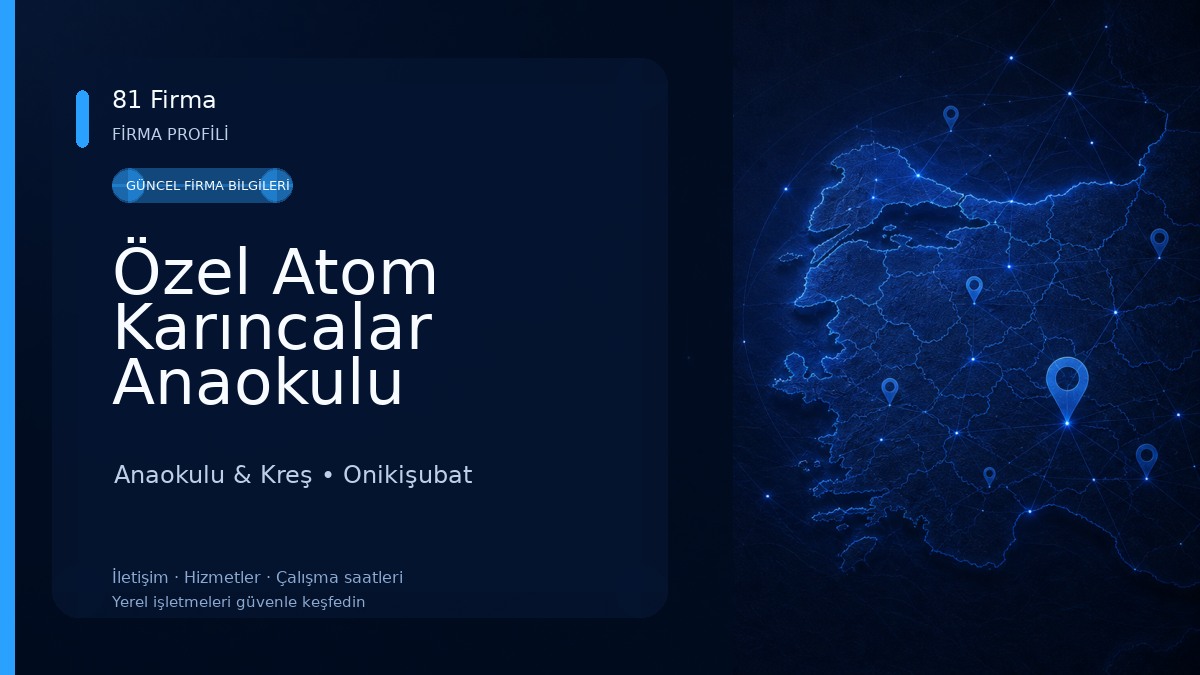 81 Firma
FİRMA PROFİLİ

GÜNCEL FİRMA BİLGİLERİ

Özel Atom Karıncalar Anaokulu

Anaokulu & Kreş • Onikişubat

İletişim · Hizmetler · Çalışma saatleri
Yerel işletmeleri güvenle keşfedin